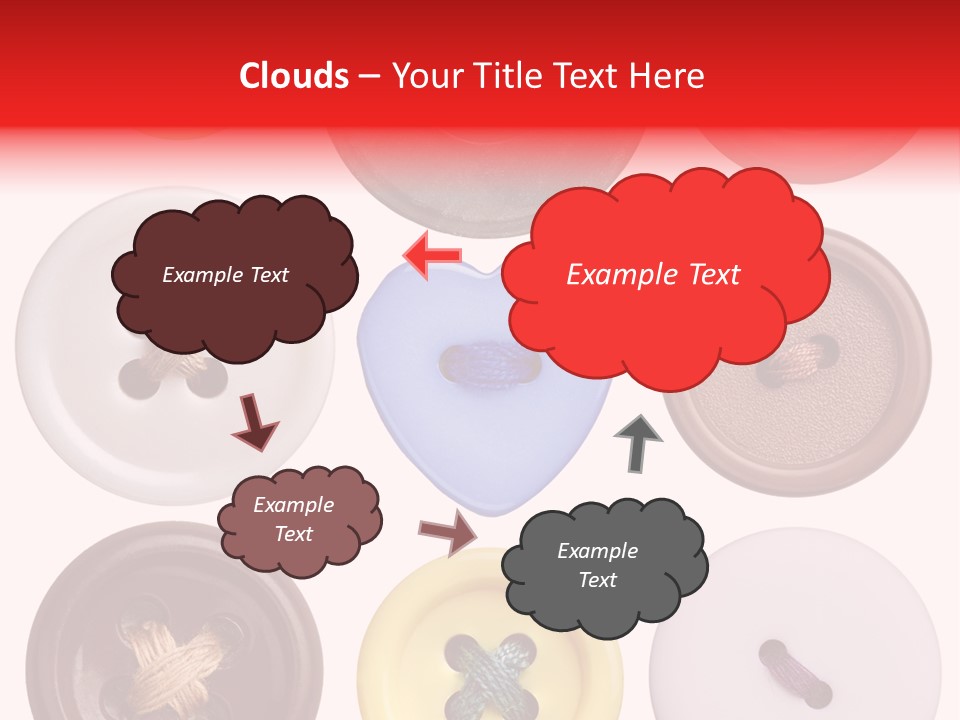 Clouds – Your Title Text Here

Example Text

Example Text

Example Text

Example Text